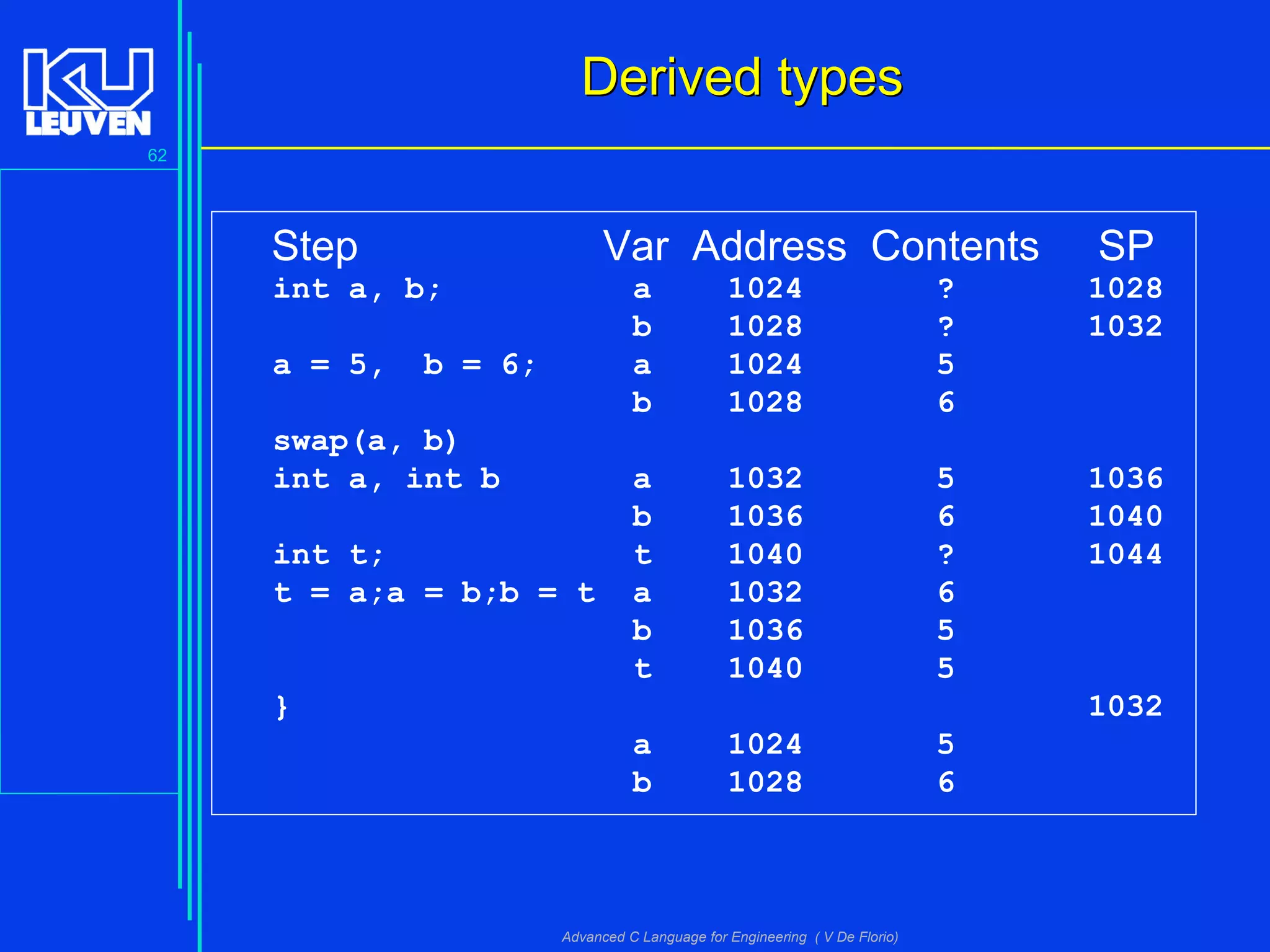 KU LEUVEN

62

Derived types

| Step | Var | Address | Contents | SP |
|---|---|---|---|---|
| int a, b; | a | 1024 | ? | 1028 |
| | b | 1028 | ? | 1032 |
| a = 5,  b = 6; | a | 1024 | 5 | |
| | b | 1028 | 6 | |
| swap(a, b) | | | | |
| int a, int b | a | 1032 | 5 | 1036 |
| | b | 1036 | 6 | 1040 |
| int t; | t | 1040 | ? | 1044 |
| t = a;a = b;b = t | a | 1032 | 6 | |
| | b | 1036 | 5 | |
| | t | 1040 | 5 | |
| } | | | | 1032 |
| | a | 1024 | 5 | |
| | b | 1028 | 6 | |

Advanced C Language for Engineering  ( V De Florio)